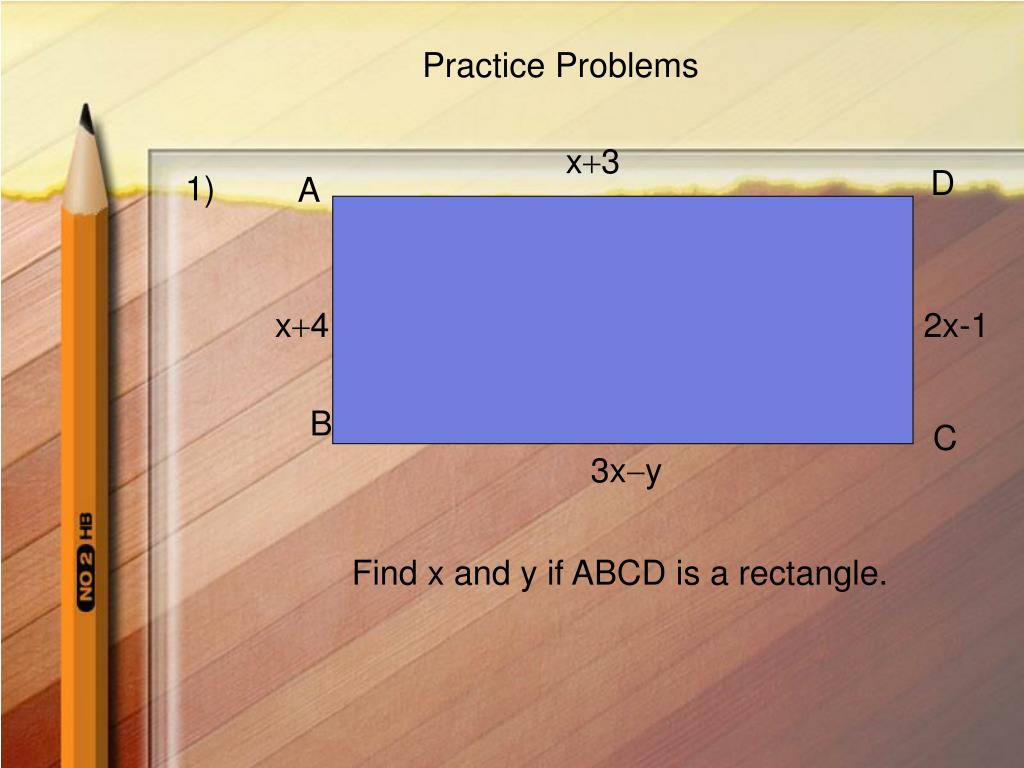 Practice Problems

1)

$x+3$

A

D

$x+4$

$2x-1$

B

C

$3x-y$

Find x and y if ABCD is a rectangle.

NO 2 HB